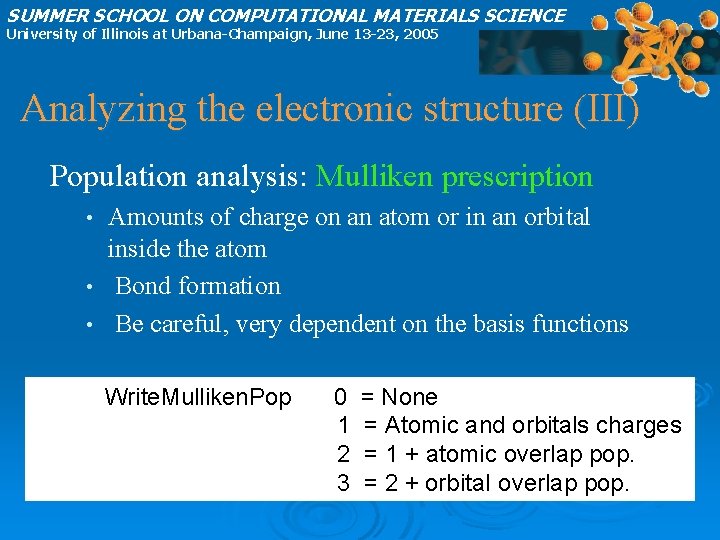 SUMMER SCHOOL ON COMPUTATIONAL MATERIALS SCIENCE
University of Illinois at Urbana-Champaign, June 13-23, 2005

Analyzing the electronic structure (III)

Population analysis: Mulliken prescription

• Amounts of charge on an atom or in an orbital inside the atom
• Bond formation
• Be careful, very dependent on the basis functions

WriteMullikenPop 0 = None
1 = Atomic and orbitals charges
2 = 1 + atomic overlap pop.
3 = 2 + orbital overlap pop.